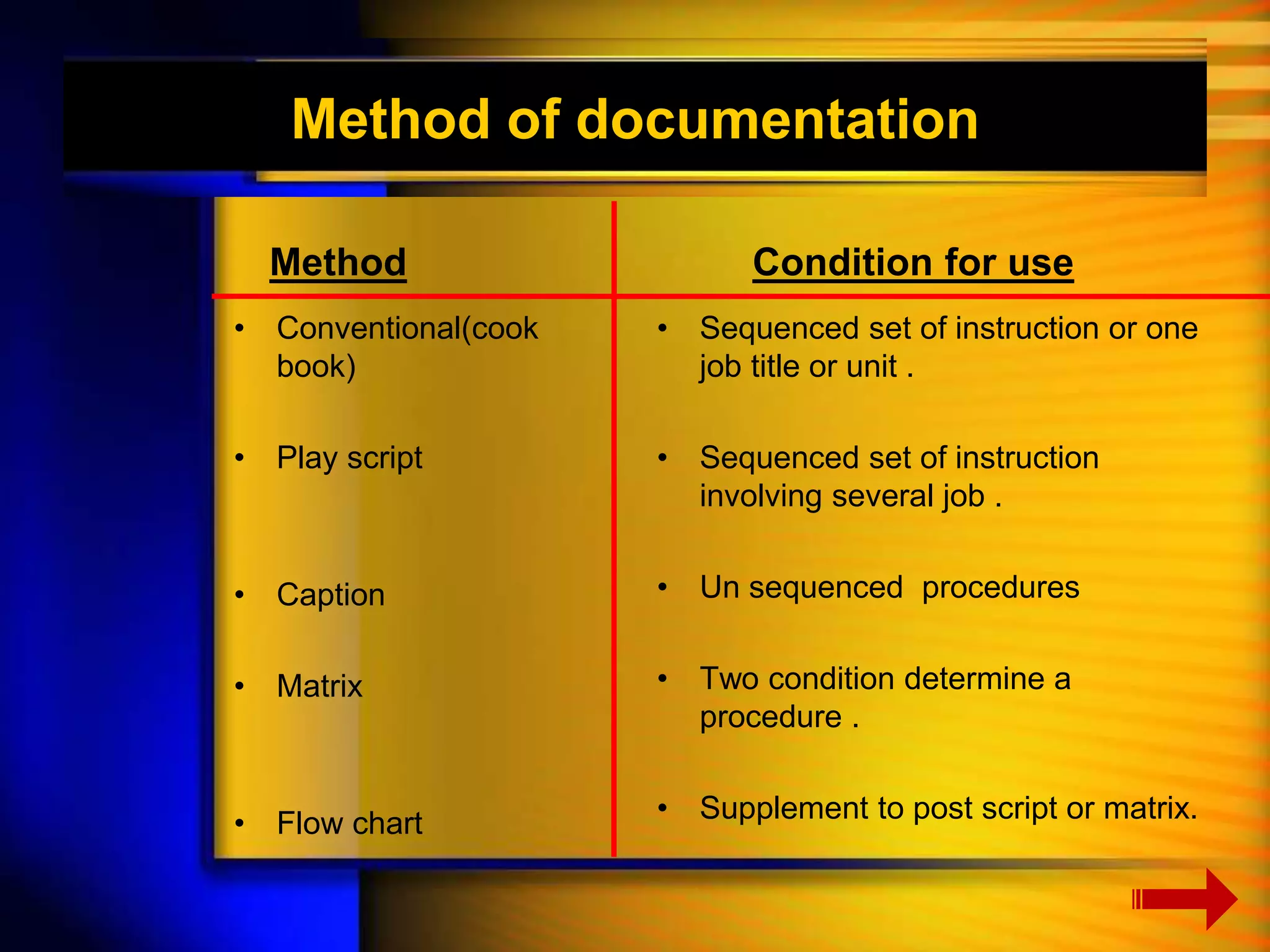 Method of documentation

| Method | Condition for use |
|---|---|
| • Conventional(cook book) | • Sequenced set of instruction or one job title or unit . |
| • Play script | • Sequenced set of instruction involving several job . |
| • Caption | • Un sequenced procedures |
| • Matrix | • Two condition determine a procedure . |
| • Flow chart | • Supplement to post script or matrix. |